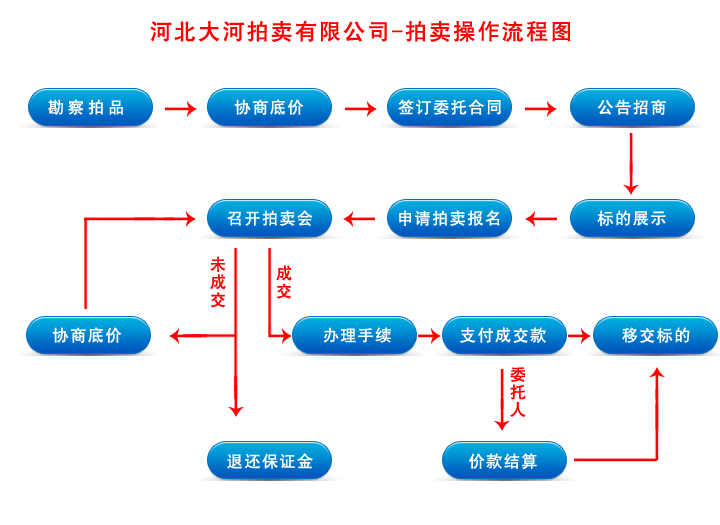 河北大河拍卖有限公司-拍卖操作流程图

勘察拍品

协商底价

签订委托合同

公告招商

标的展示

申请拍卖报名

召开拍卖会

未成交

成交

协商底价

办理手续

支付成交款

移交标的

委托人

退还保证金

价款结算